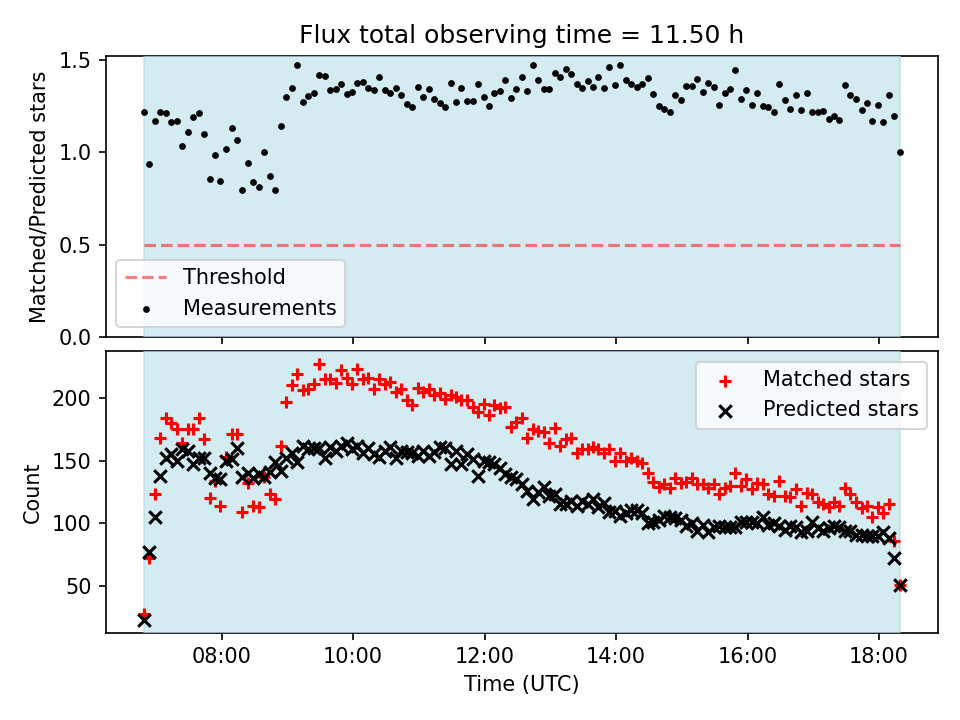 Flux total observing time = 11.50 h

Matched/Predicted stars
1.5
1.0
0.5
0.0

Threshold
Measurements

Count
200
150
100
50

Matched stars
Predicted stars

08:00
10:00
12:00
14:00
16:00
18:00

Time (UTC)